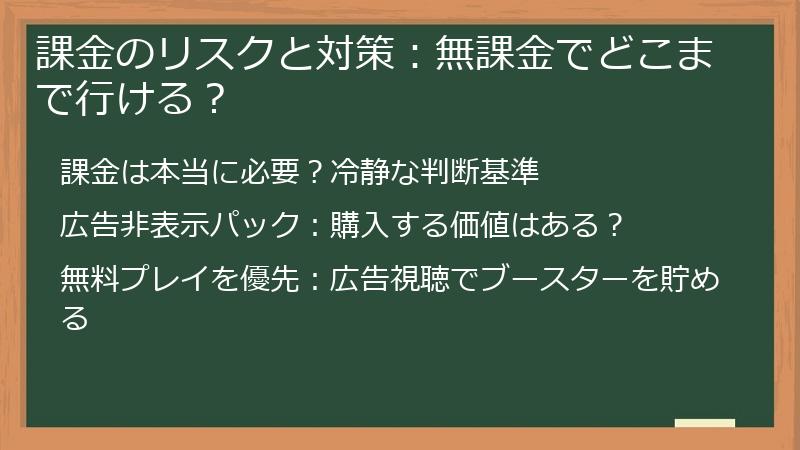 課金のリスクと対策：無課金でどこまで行ける？

課金は本当に必要？冷静な判断基準

広告非表示パック：購入する価値はある？

無料プレイを優先：広告視聴でブースターを貯める